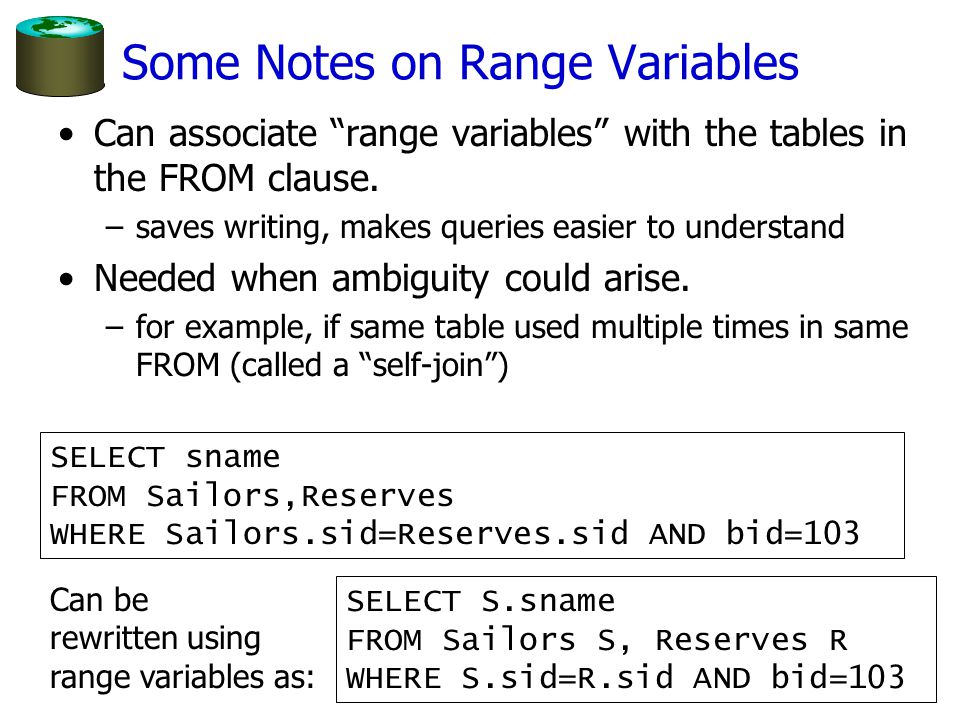 Some Notes on Range Variables

• Can associate “range variables” with the tables in the FROM clause.

– saves writing, makes queries easier to understand

• Needed when ambiguity could arise.

– for example, if same table used multiple times in same FROM (called a “self-join”)

SELECT sname
FROM Sailors,Reserves
WHERE Sailors.sid=Reserves.sid AND bid=103

Can be rewritten using range variables as:

SELECT S.sname
FROM Sailors S, Reserves R
WHERE S.sid=R.sid AND bid=103